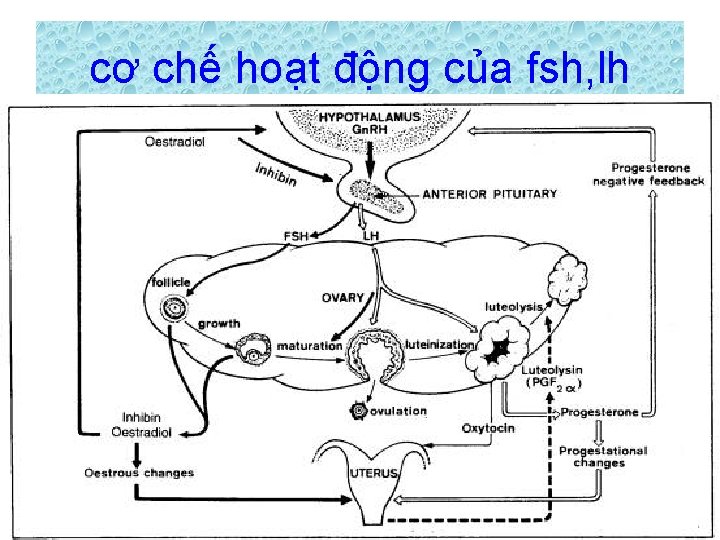 cơ chế hoạt động của fsh,lh

HYPOTHALAMUS
GnRH

Oestradiol

Inhibin

ANTERIOR PITUITARY

Progesterone negative feedback

FSH

LH

follicle

OVARY

growth

maturation

luteinization

luteolysis

Luteolysin ($PGF_{2\alpha}$)

ovulation

Inhibin
Oestradiol

Oxytocin

Progesterone

Progestational changes

Oestrous changes

UTERUS